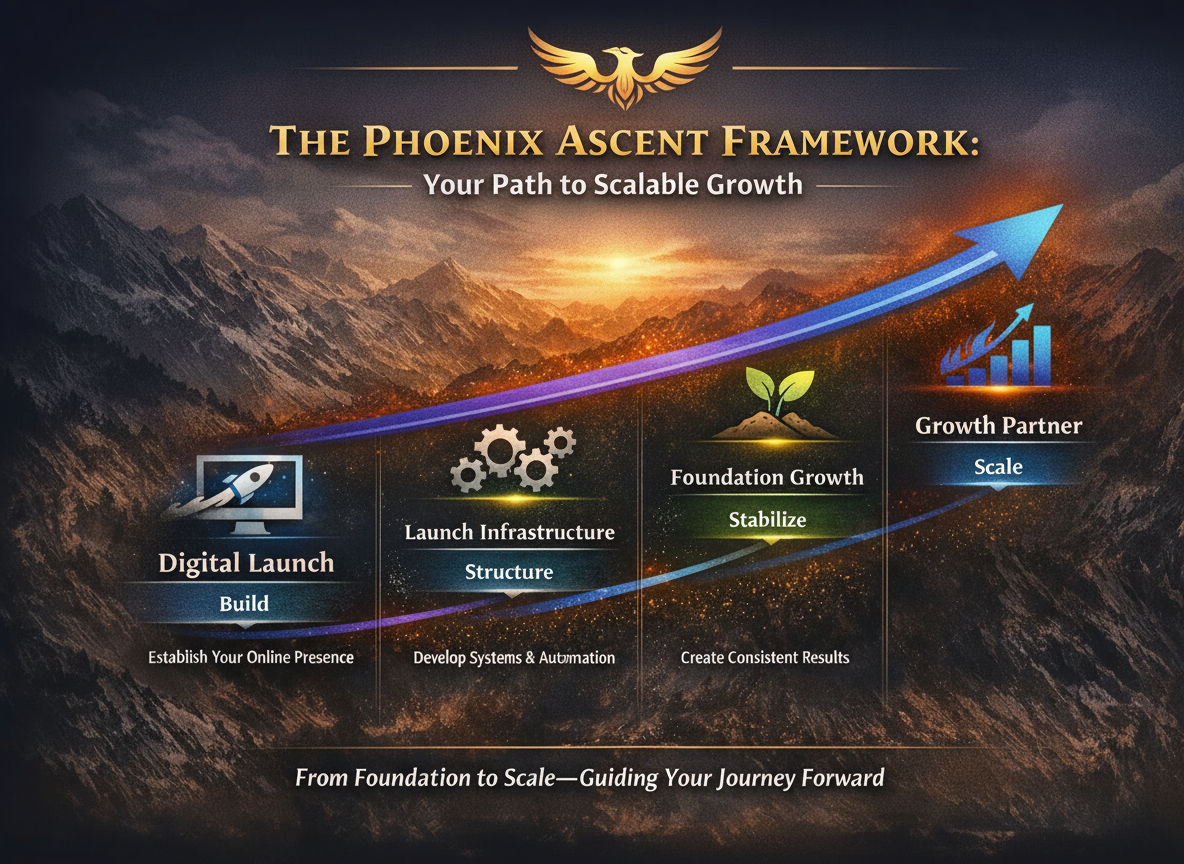 THE PHOENIX ASCENT FRAMEWORK:
Your Path to Scalable Growth

Digital Launch
Build
Establish Your Online Presence

Launch Infrastructure
Structure
Develop Systems & Automation

Foundation Growth
Stabilize
Create Consistent Results

Growth Partner
Scale

From Foundation to Scale—Guiding Your Journey Forward